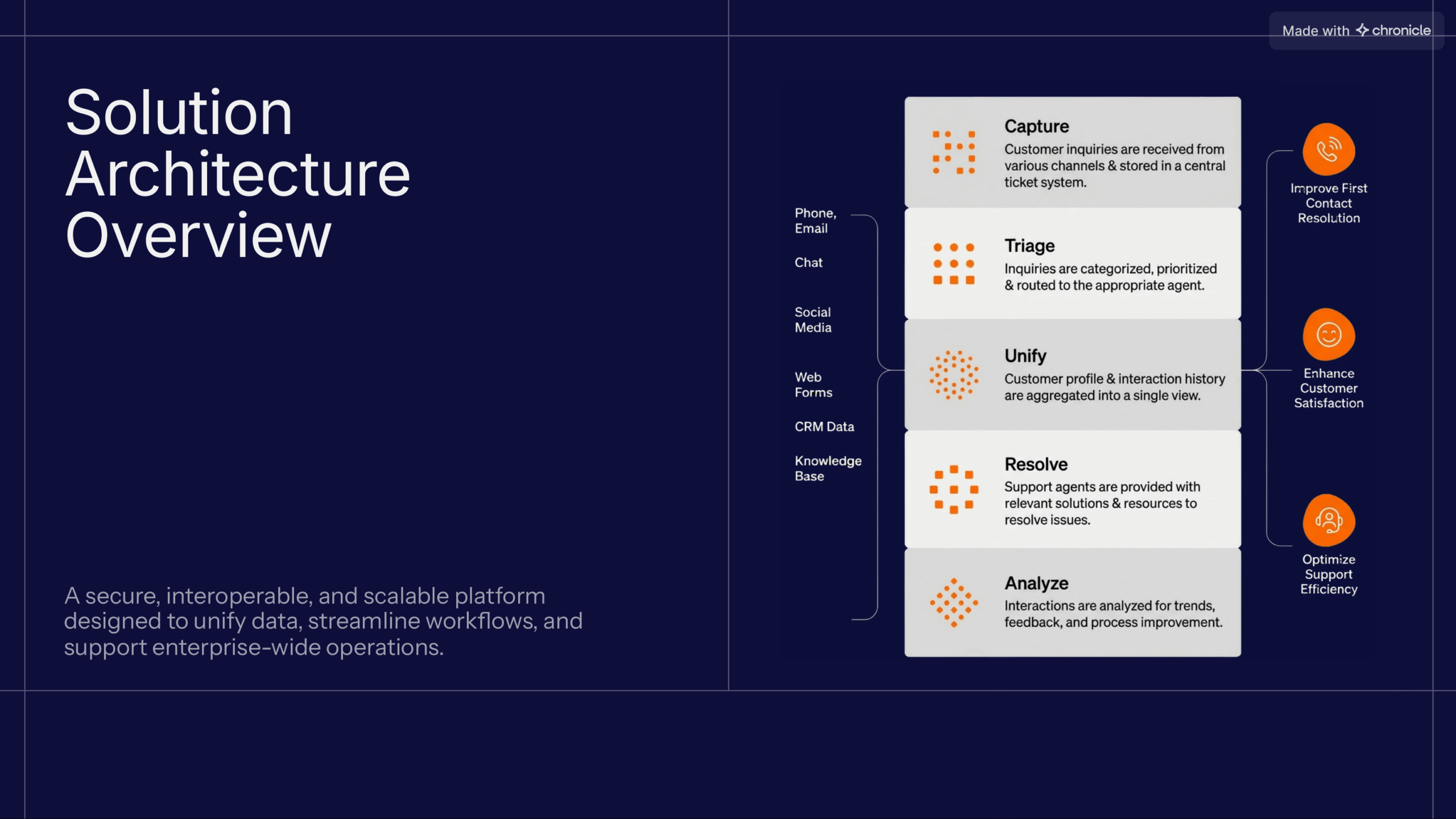 Made with chronicle

Solution Architecture Overview

A secure, interoperable, and scalable platform designed to unify data, streamline workflows, and support enterprise-wide operations.

Phone, Email

Chat

Social Media

Web Forms

CRM Data

Knowledge Base

Capture
Customer inquiries are received from various channels & stored in a central ticket system.

Triage
Inquiries are categorized, prioritized & routed to the appropriate agent.

Unify
Customer profile & interaction history are aggregated into a single view.

Resolve
Support agents are provided with relevant solutions & resources to resolve issues.

Analyze
Interactions are analyzed for trends, feedback, and process improvement.

Improve First Contact Resolution

Enhance Customer Satisfaction

Optimize Support Efficiency